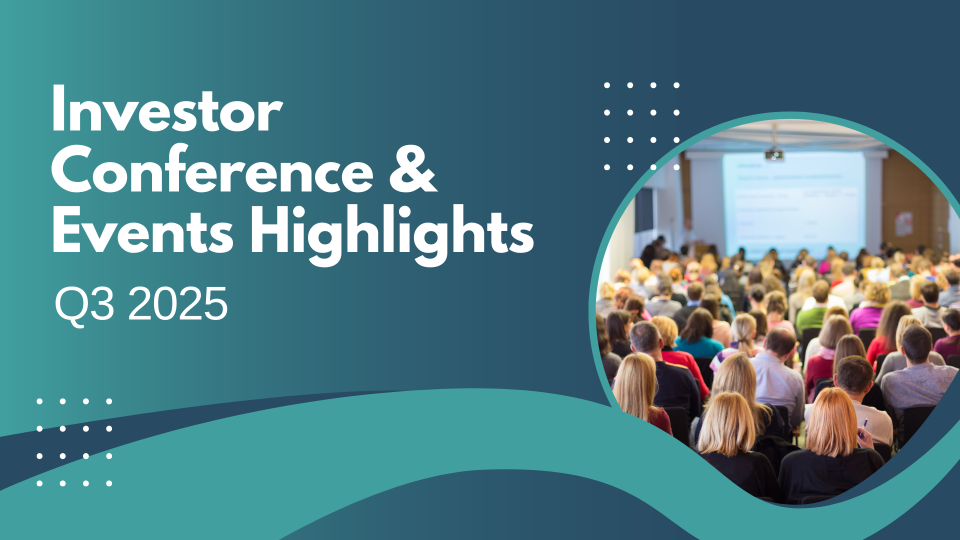 Investor Conference & Events Highlights

Q3 2025